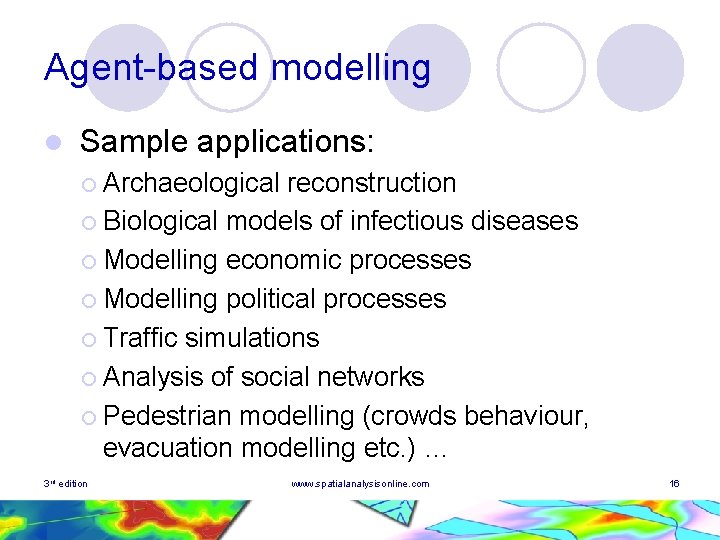 Agent-based modelling

Sample applications:

Archaeological reconstruction

Biological models of infectious diseases

Modelling economic processes

Modelling political processes

Traffic simulations

Analysis of social networks

Pedestrian modelling (crowds behaviour, evacuation modelling etc.) …

3rd edition

www.spatialanalysisonline.com

16